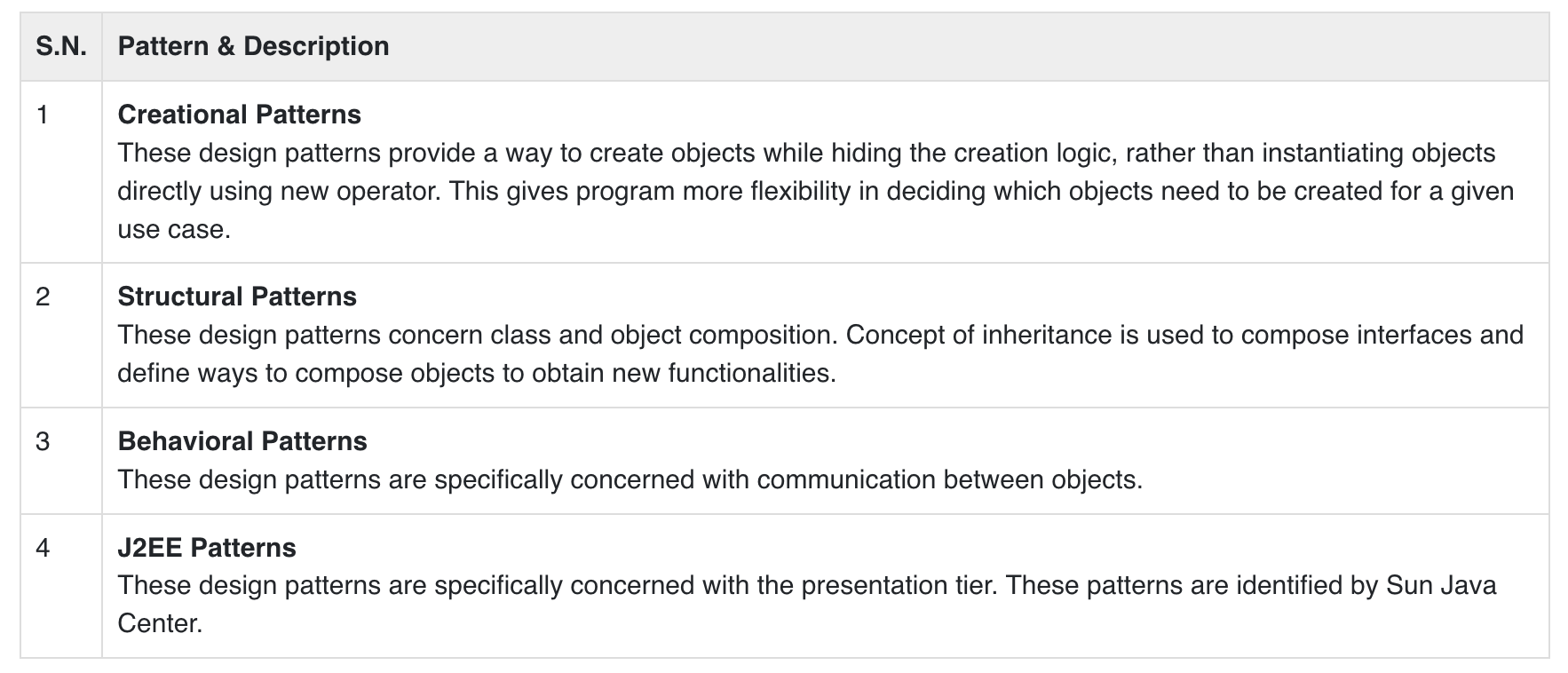 | S.N. | Pattern & Description |
|---|---|
| 1 | **Creational Patterns** These design patterns provide a way to create objects while hiding the creation logic, rather than instantiating objects directly using new operator. This gives program more flexibility in deciding which objects need to be created for a given use case. |
| 2 | **Structural Patterns** These design patterns concern class and object composition. Concept of inheritance is used to compose interfaces and define ways to compose objects to obtain new functionalities. |
| 3 | **Behavioral Patterns** These design patterns are specifically concerned with communication between objects. |
| 4 | **J2EE Patterns** These design patterns are specifically concerned with the presentation tier. These patterns are identified by Sun Java Center. |